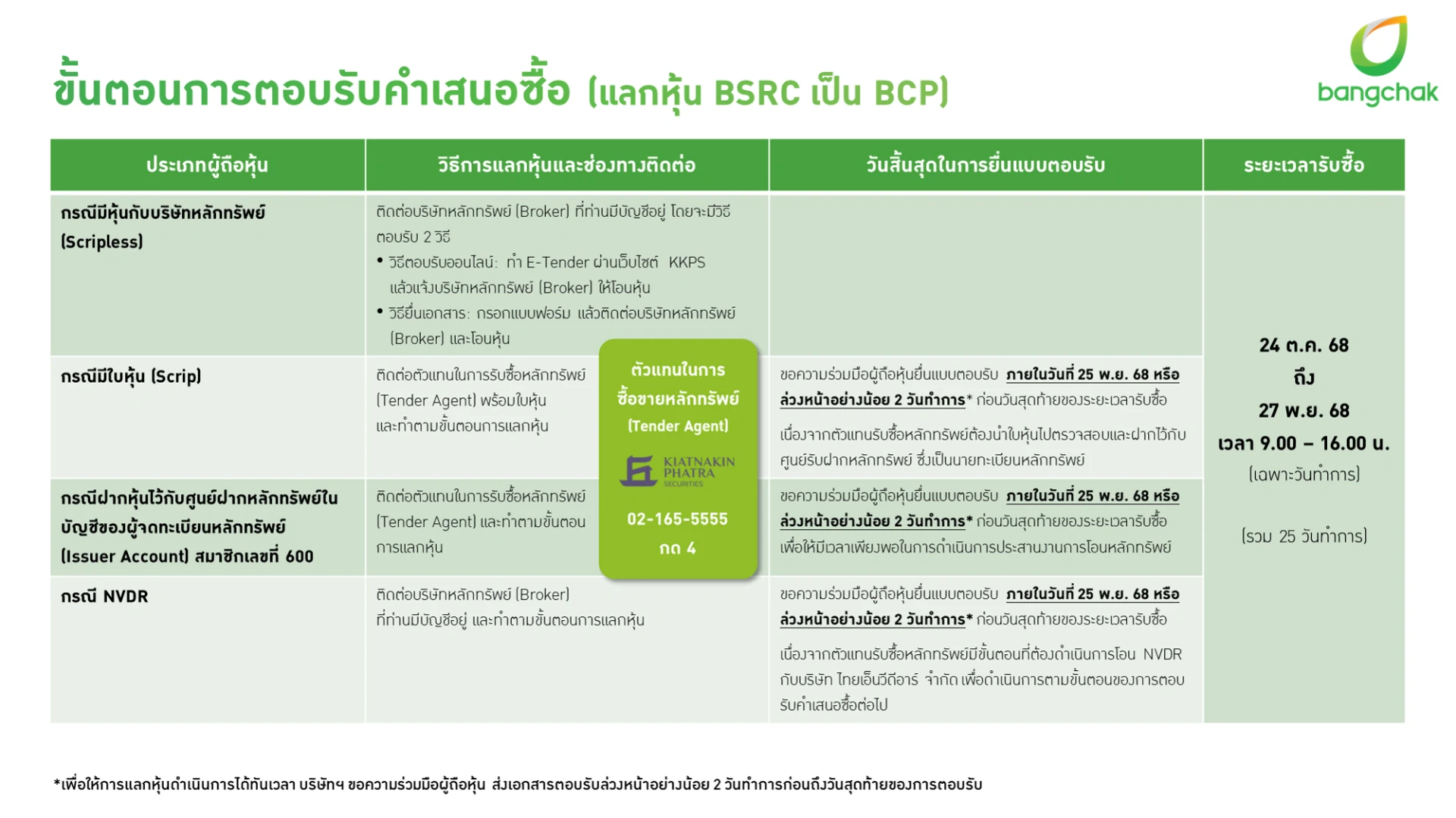 ขั้นตอนการตอบรับคำเสนอซื้อ (แลกหุ้น BSRC เป็น BCP)

bangchak

| ประเภทผู้ถือหุ้น | วิธีการแลกหุ้นและช่องทางติดต่อ | วันสิ้นสุดในการยื่นแบบตอบรับ | ระยะเวลารับซื้อ |
|---|---|---|---|
| กรณีมีหุ้นกับบริษัทหลักทรัพย์ (Scripless) | ติดต่อบริษัทหลักทรัพย์ (Broker) ที่ท่านมีบัญชีอยู่ โดยจะมีวิธีตอบรับ 2 วิธี • วิธีตอบรับออนไลน์: ทำ E-Tender ผ่านเว็บไซต์ KKPS แล้วแจ้งบริษัทหลักทรัพย์ (Broker) ให้โอนหุ้น • วิธียื่นเอกสาร: กรอกแบบฟอร์ม แล้วติดต่อบริษัทหลักทรัพย์ (Broker) และโอนหุ้น | | 24 ต.ค. 68 ถึง 27 พ.ย. 68 เวลา 9.00 – 16.00 น. (เฉพาะวันทำการ) (รวม 25 วันทำการ) |
| กรณีมีใบหุ้น (Scrip) | ติดต่อตัวแทนในการรับซื้อหลักทรัพย์ (Tender Agent) พร้อมใบหุ้น และทำตามขั้นตอนการแลกหุ้น | ขอความร่วมมือผู้ถือหุ้นยื่นแบบตอบรับ ภายในวันที่ 25 พ.ย. 68 หรือล่วงหน้าอย่างน้อย 2 วันทำการ* ก่อนวันสุดท้ายของระยะเวลารับซื้อ เนื่องจากตัวแทนรับซื้อหลักทรัพย์ต้องนำใบหุ้นไปตรวจสอบและฝากไว้กับศูนย์รับฝากหลักทรัพย์ ซึ่งเป็นนายทะเบียนหลักทรัพย์ | |
| กรณีฝากหุ้นไว้กับศูนย์ฝากหลักทรัพย์ในบัญชีของผู้จดทะเบียนหลักทรัพย์ (Issuer Account) สมาชิกเลขที่ 600 | ติดต่อตัวแทนในการรับซื้อหลักทรัพย์ (Tender Agent) และทำตามขั้นตอนการแลกหุ้น | ขอความร่วมมือผู้ถือหุ้นยื่นแบบตอบรับ ภายในวันที่ 25 พ.ย. 68 หรือล่วงหน้าอย่างน้อย 2 วันทำการ* ก่อนวันสุดท้ายของระยะเวลารับซื้อ เพื่อให้มีเวลาเพียงพอในการดำเนินการประสานงานการโอนหลักทรัพย์ | |
| กรณี NVDR | ติดต่อบริษัทหลักทรัพย์ (Broker) ที่ท่านมีบัญชีอยู่ และทำตามขั้นตอนการแลกหุ้น | ขอความร่วมมือผู้ถือหุ้นยื่นแบบตอบรับ ภายในวันที่ 25 พ.ย. 68 หรือล่วงหน้าอย่างน้อย 2 วันทำการ* ก่อนวันสุดท้ายของระยะเวลารับซื้อ เนื่องจากตัวแทนรับซื้อหลักทรัพย์มีขั้นตอนที่ต้องดำเนินการโอน NVDR กับบริษัท ไทยเอ็นวีดีอาร์ จำกัด เพื่อดำเนินการตามขั้นตอนของการตอบรับคำเสนอซื้อต่อไป | |

ตัวแทนในการซื้อขายหลักทรัพย์ (Tender Agent)
KIATNAKIN PHATRA SECURITIES
02-165-5555
กด 4

*เพื่อให้การแลกหุ้นดำเนินการได้ทันเวลา บริษัทฯ ขอความร่วมมือผู้ถือหุ้น ส่งเอกสารตอบรับล่วงหน้าอย่างน้อย 2 วันทำการก่อนถึงวันสุดท้ายของการตอบรับ